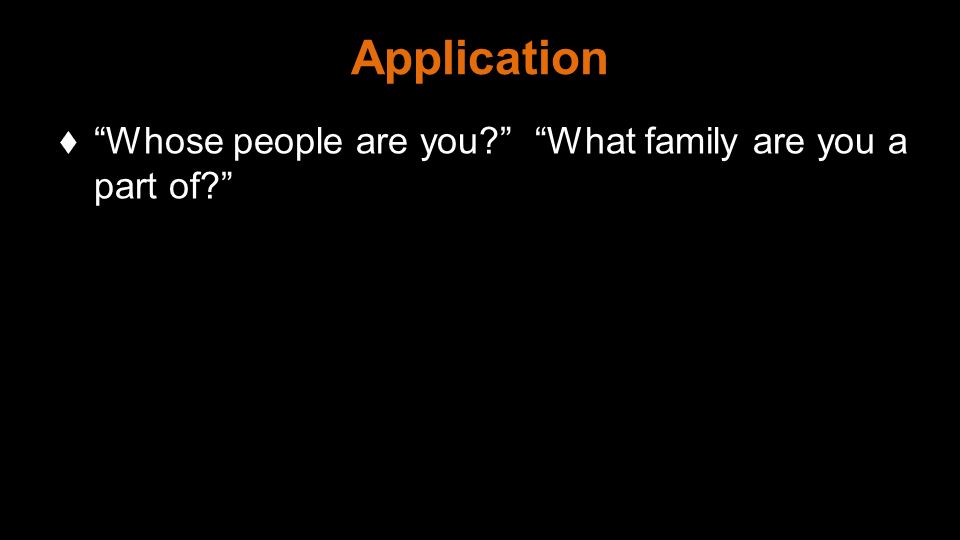 Application

♦ “Whose people are you?” “What family are you a part of?”